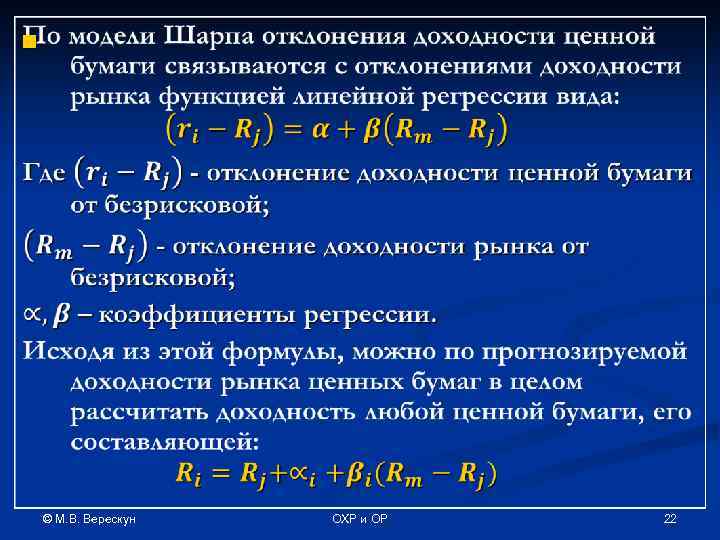 По модели Шарпа отклонения доходности ценной бумаги связываются с отклонениями доходности рынка функцией линейной регрессии вида:

$(r_i - R_j) = \alpha + \beta(R_m - R_j)$

Где $(r_i - R_j)$ - отклонение доходности ценной бумаги от безрисковой;

$(R_m - R_j)$ - отклонение доходности рынка от безрисковой;

$\propto, \beta$ – коэффициенты регрессии.

Исходя из этой формулы, можно по прогнозируемой доходности рынка ценных бумаг в целом рассчитать доходность любой ценной бумаги, его составляющей:

$R_i = R_j + \propto_i + \beta_i(R_m - R_j)$

© М.В. Верескун

ОХР и ОР

22